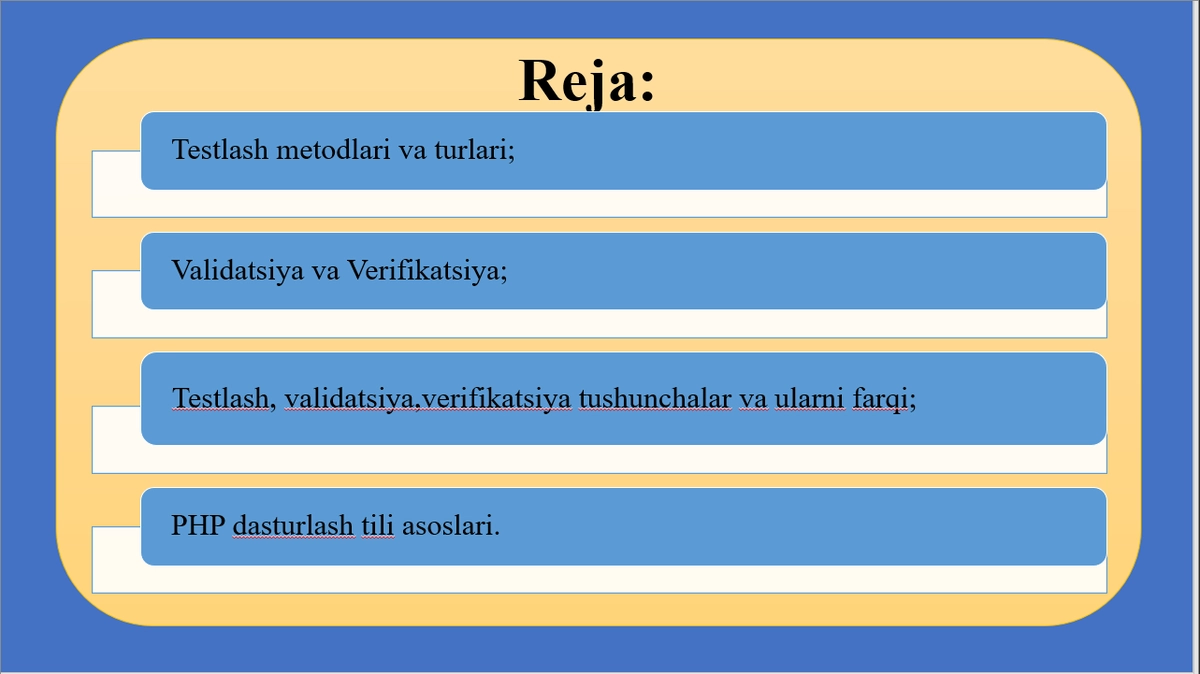 Reja:

Testlash metodlari va turlari;

Validatsiya va Verifikatsiya;

Testlash, validatsiya,verifikatsiya tushunchalar va ularni farqi;

PHP dasturlash tili asoslari.